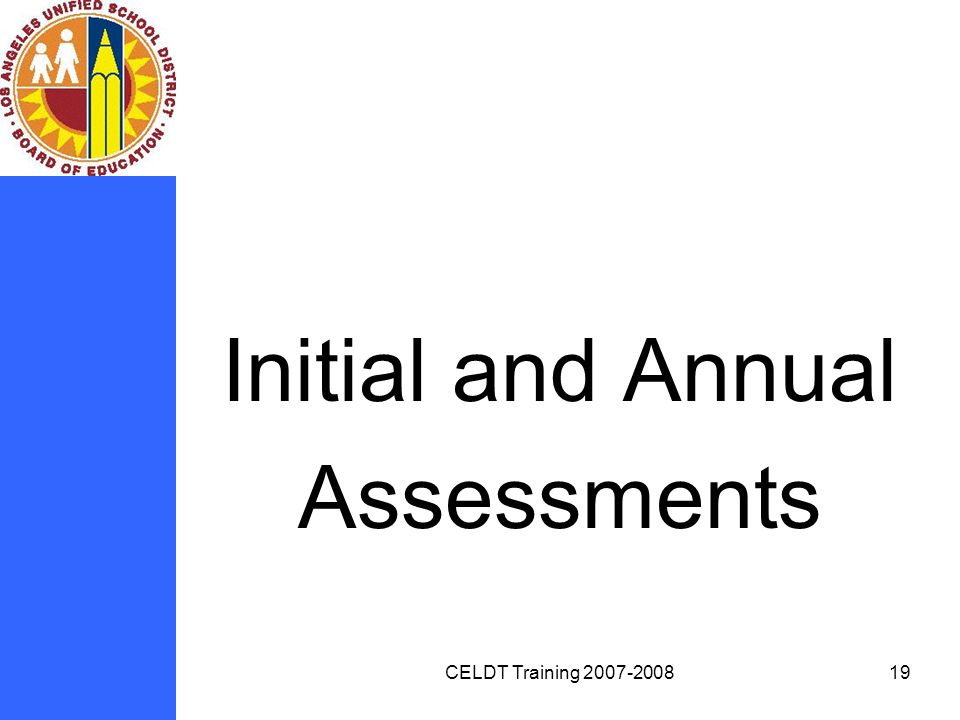 LOS ANGELES UNIFIED SCHOOL DISTRICT
BOARD OF EDUCATION

Initial and Annual Assessments

CELDT Training 2007-2008

19